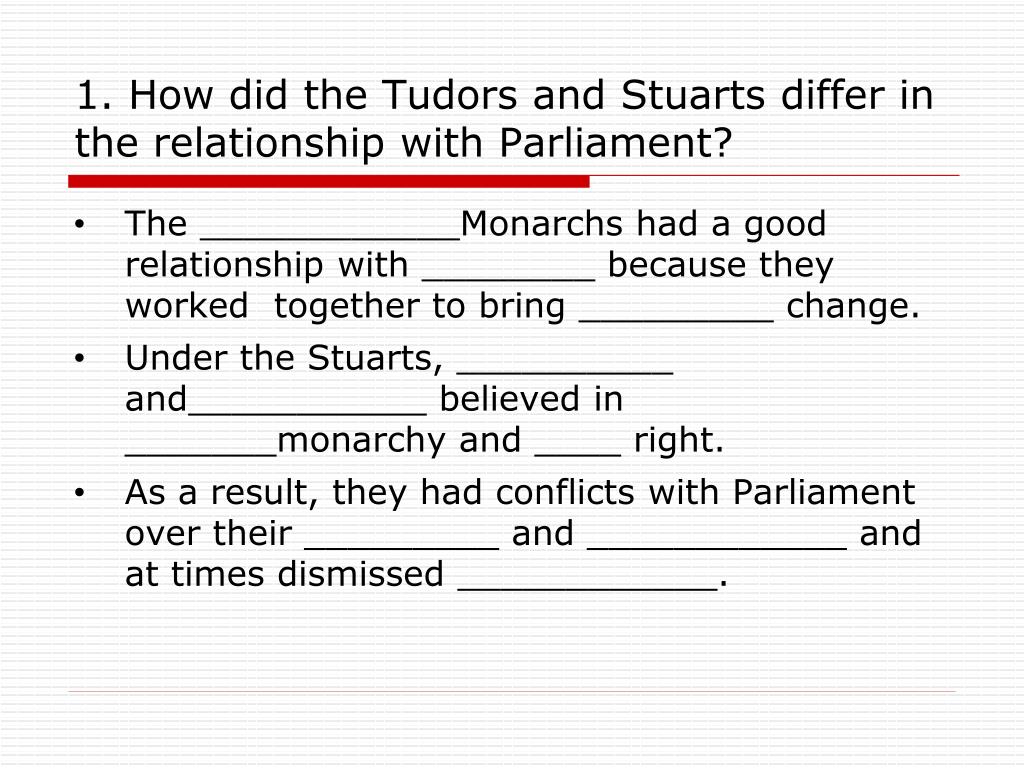 1. How did the Tudors and Stuarts differ in the relationship with Parliament?

• The ____________Monarchs had a good relationship with ________ because they worked together to bring _________ change.

• Under the Stuarts, __________ and___________ believed in _______monarchy and ____ right.

• As a result, they had conflicts with Parliament over their _________ and ____________ and at times dismissed ____________.